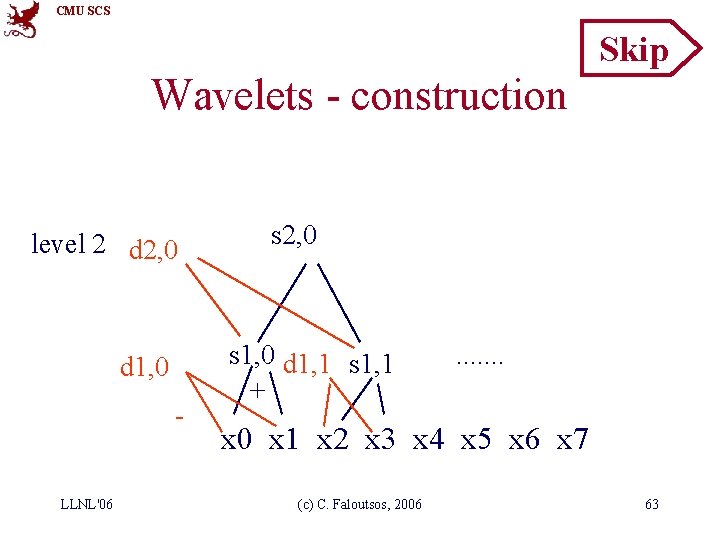 CMU SCS

Skip

Wavelets - construction

level 2 d2,0 s2,0

d1,0 s1,0 d1,1 s1,1 .......

+

-

x0 x1 x2 x3 x4 x5 x6 x7

LLNL'06 (c) C. Faloutsos, 2006 63